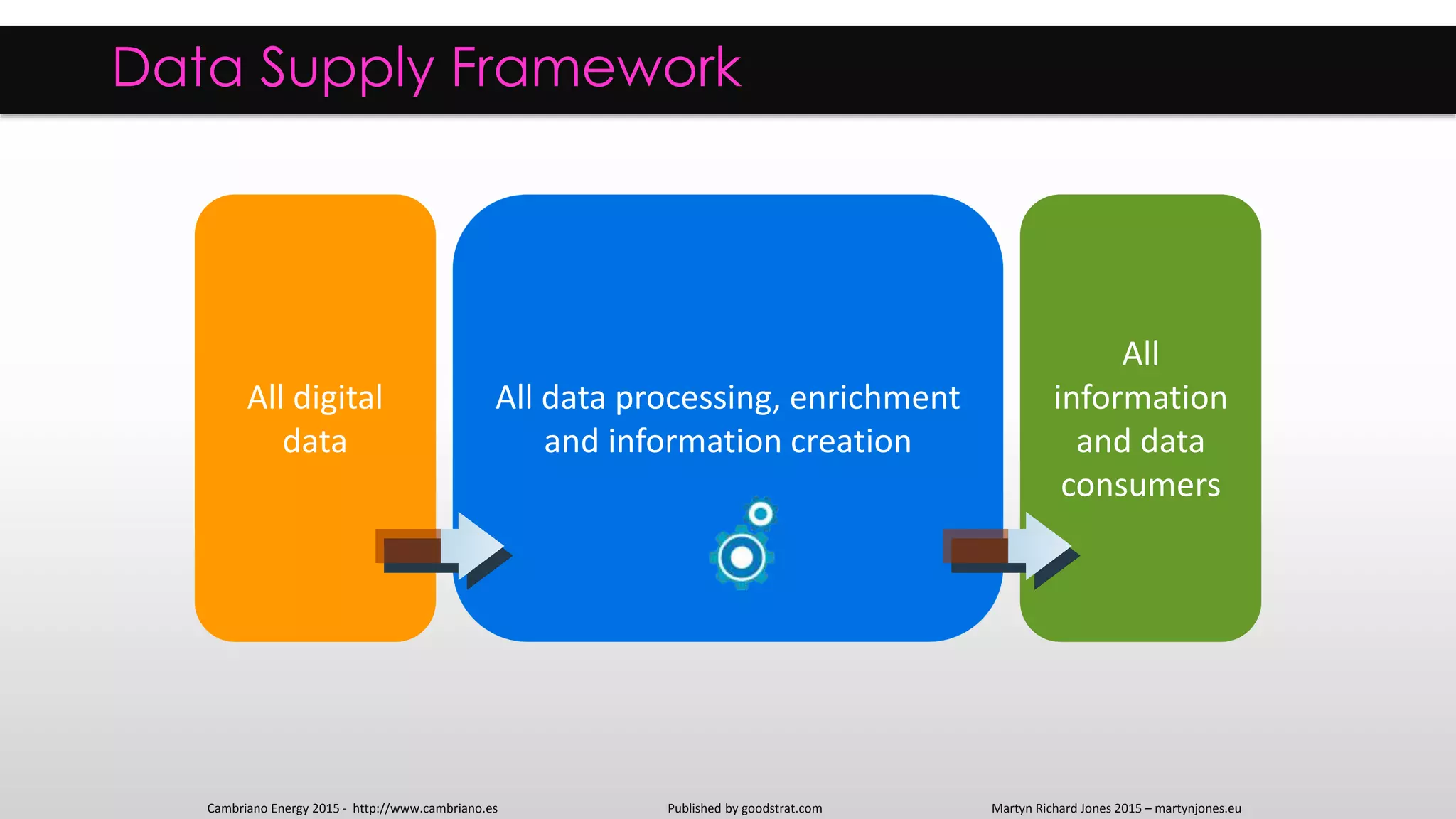 Data Supply Framework

All digital data

All data processing, enrichment and information creation

All information and data consumers

Cambriano Energy 2015 - http://www.cambriano.es

Published by goodstrat.com

Martyn Richard Jones 2015 – martynjones.eu